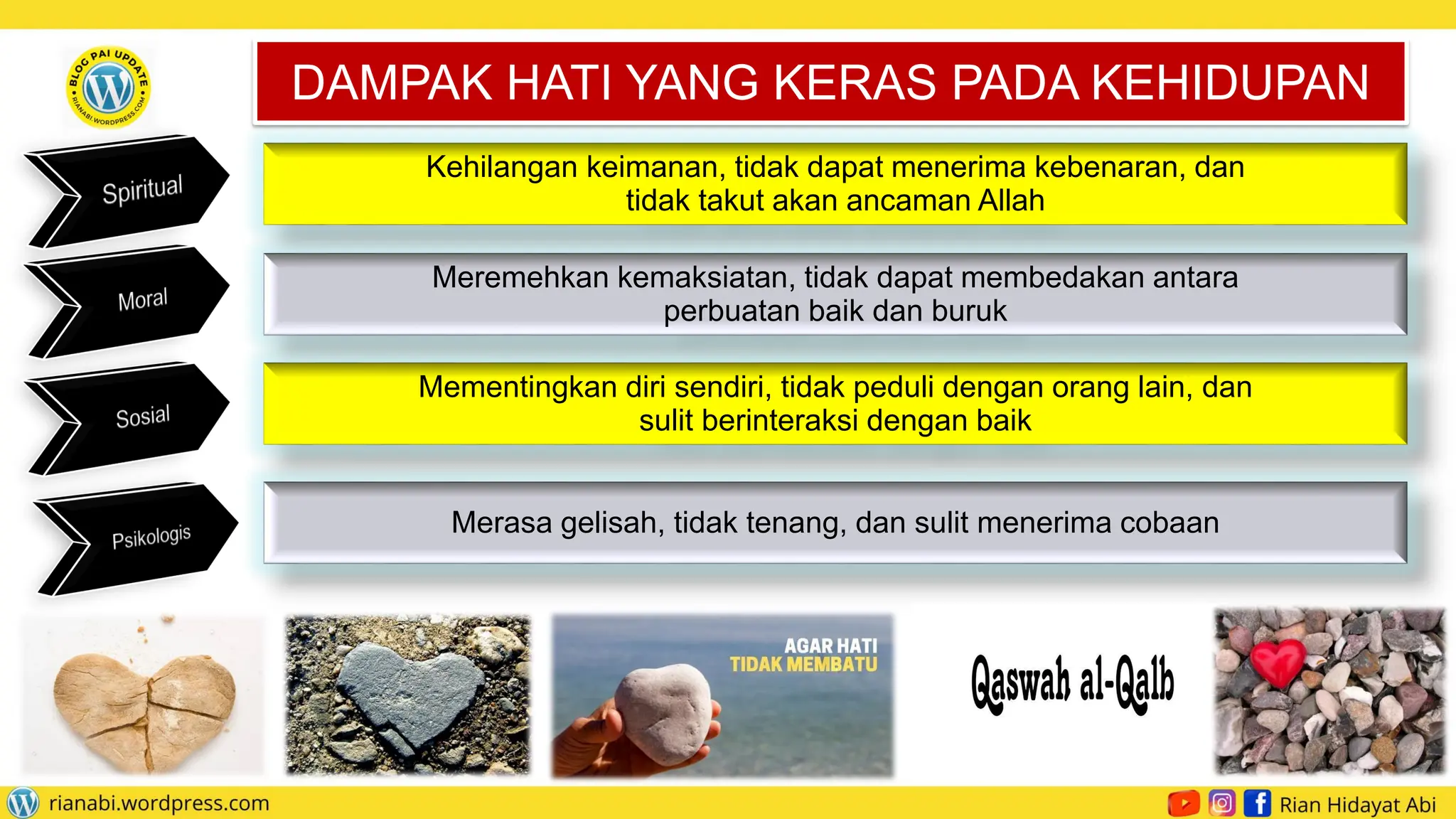 BLOG PAI UPDATE
RIANABI.WORDPRESS.COM

DAMPAK HATI YANG KERAS PADA KEHIDUPAN

Spiritual

Kehilangan keimanan, tidak dapat menerima kebenaran, dan tidak takut akan ancaman Allah

Moral

Meremehkan kemaksiatan, tidak dapat membedakan antara perbuatan baik dan buruk

Sosial

Mementingkan diri sendiri, tidak peduli dengan orang lain, dan sulit berinteraksi dengan baik

Psikologis

Merasa gelisah, tidak tenang, dan sulit menerima cobaan

AGAR HATI TIDAK MEMBATU

Qaswah al-Qalb

rianabi.wordpress.com

Rian Hidayat Abi